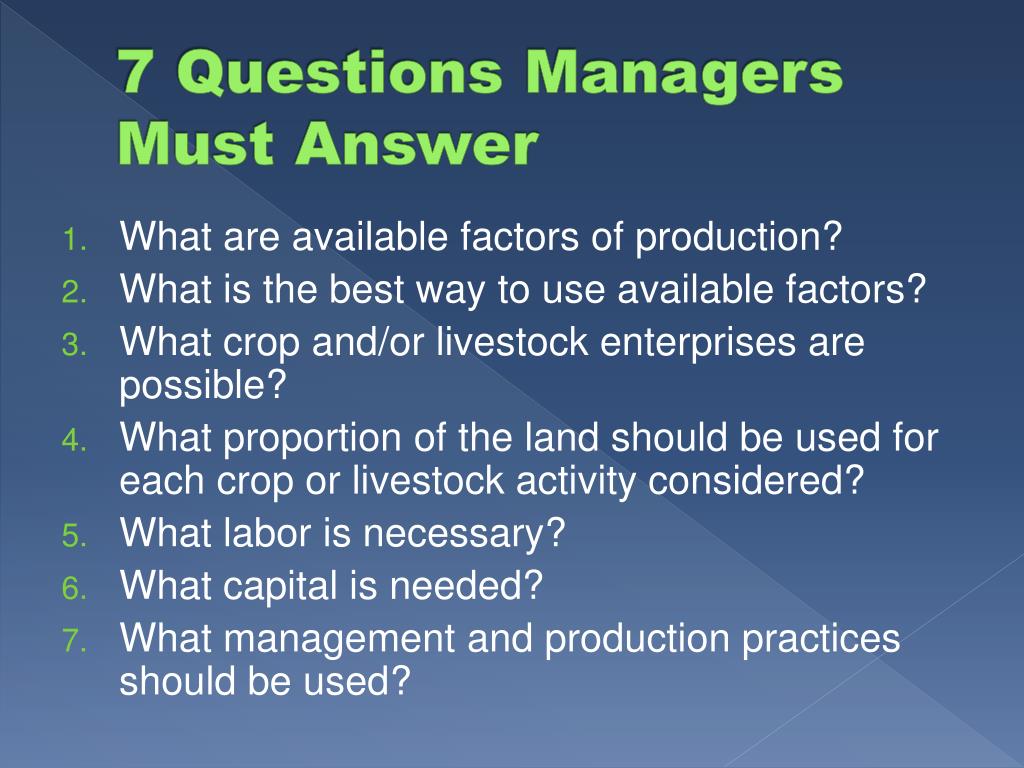 7 Questions Managers Must Answer

1. What are available factors of production?
2. What is the best way to use available factors?
3. What crop and/or livestock enterprises are possible?
4. What proportion of the land should be used for each crop or livestock activity considered?
5. What labor is necessary?
6. What capital is needed?
7. What management and production practices should be used?